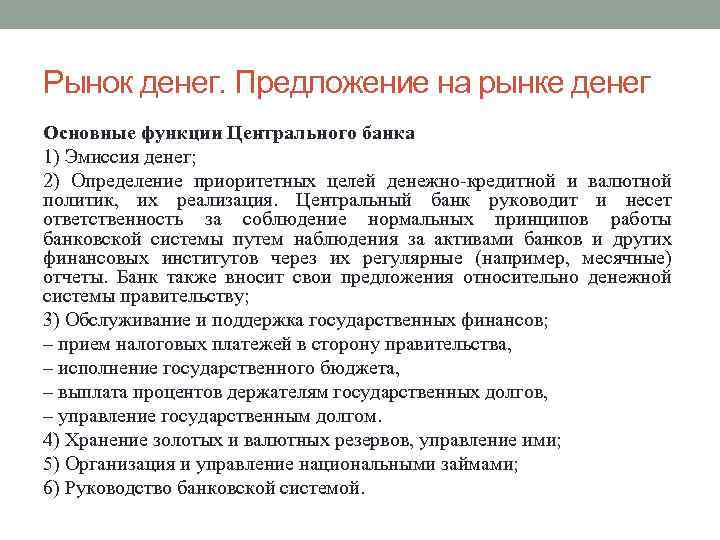 Рынок денег. Предложение на рынке денег

Основные функции Центрального банка

1) Эмиссия денег;

2) Определение приоритетных целей денежно-кредитной и валютной политик, их реализация. Центральный банк руководит и несет ответственность за соблюдение нормальных принципов работы банковской системы путем наблюдения за активами банков и других финансовых институтов через их регулярные (например, месячные) отчеты. Банк также вносит свои предложения относительно денежной системы правительству;

3) Обслуживание и поддержка государственных финансов;

– прием налоговых платежей в сторону правительства,

– исполнение государственного бюджета,

– выплата процентов держателям государственных долгов,

– управление государственным долгом.

4) Хранение золотых и валютных резервов, управление ими;

5) Организация и управление национальными займами;

6) Руководство банковской системой.